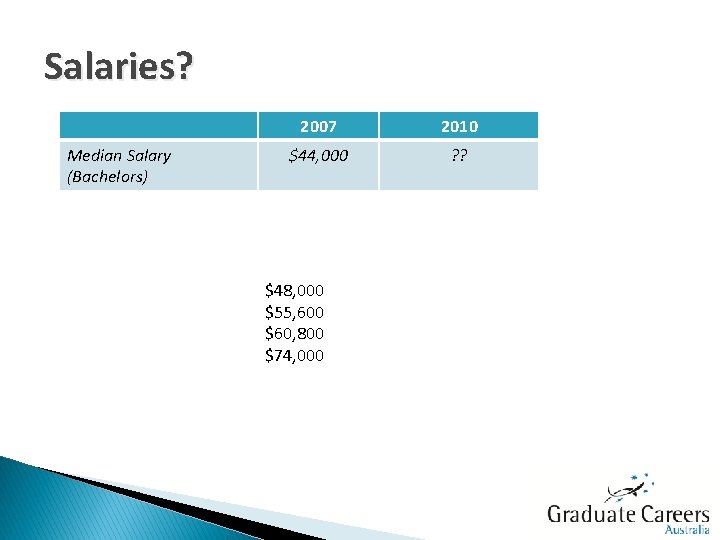 Salaries?

| | 2007 | 2010 |
|---|---|---|
| Median Salary (Bachelors) | \$44,000 | ?? |

\$48,000
\$55,600
\$60,800
\$74,000

Graduate Careers
Australia